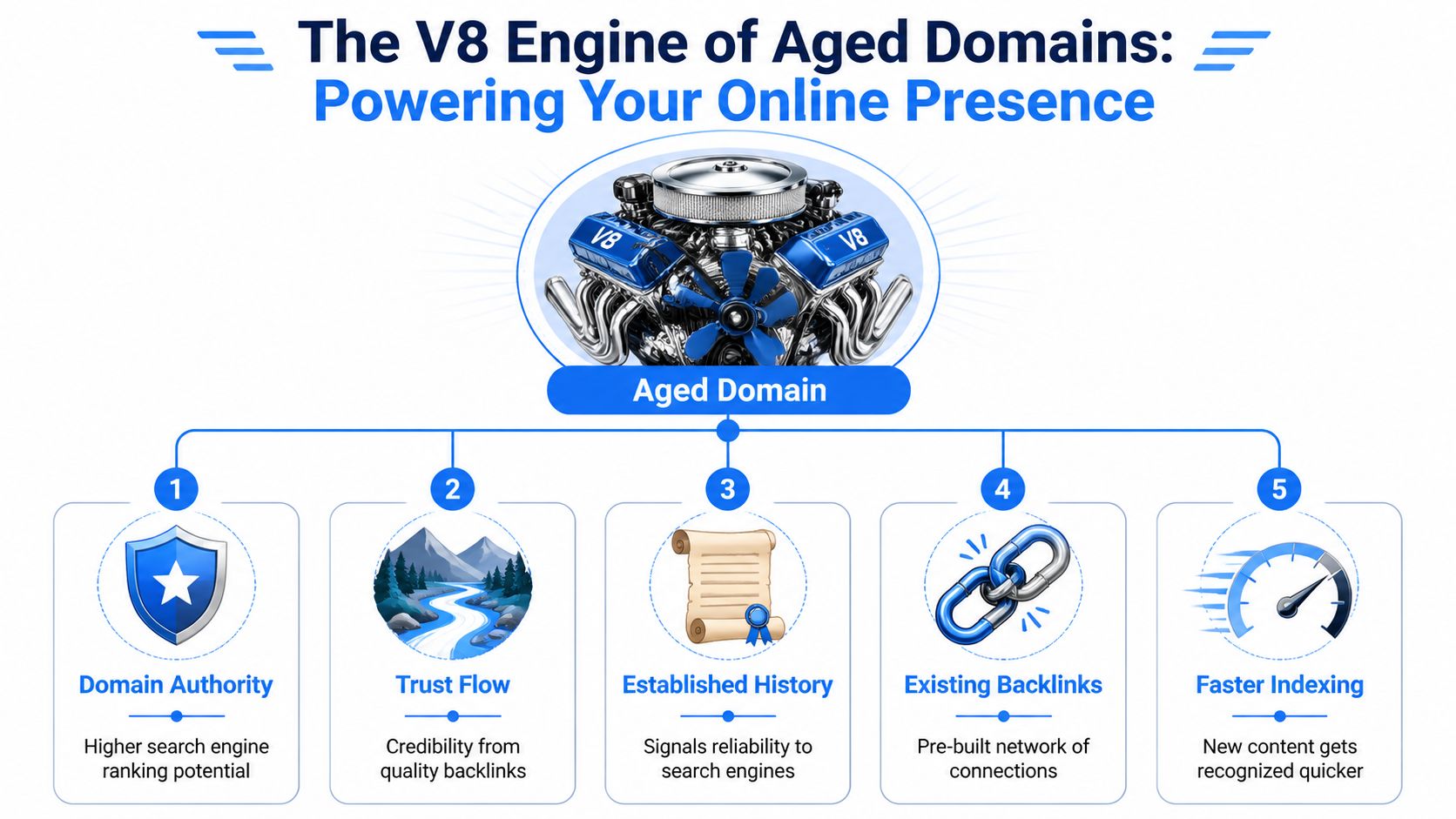 The V8 Engine of Aged Domains:
Powering Your Online Presence

V8 V8

Aged Domain

1
Domain Authority
Higher search engine ranking potential

2
Trust Flow
Credibility from quality backlinks

3
Established History
Signals reliability to search engines

4
Existing Backlinks
Pre-built network of connections

5
Faster Indexing
New content gets recognized quicker